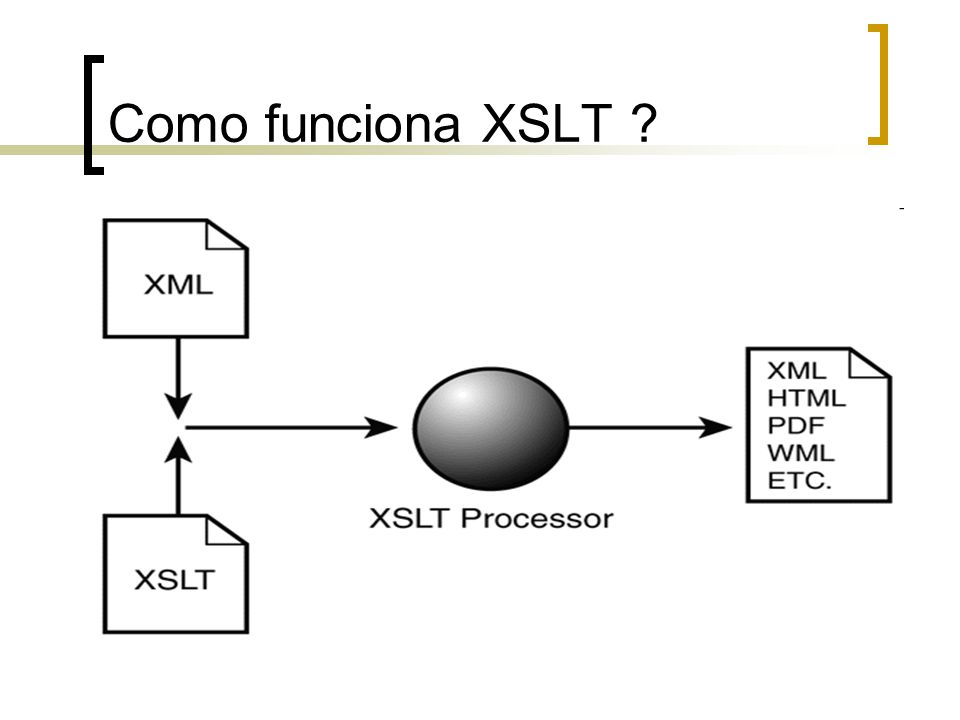 Como funciona XSLT ?

XML

XSLT

XSLT Processor

XML
HTML
PDF
WML
ETC.